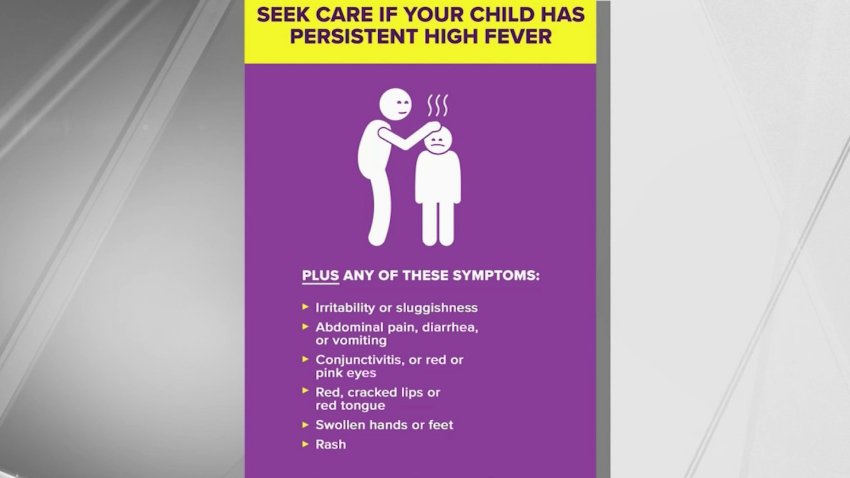 SEEK CARE IF YOUR CHILD HAS PERSISTENT HIGH FEVER

PLUS ANY OF THESE SYMPTOMS:

► Irritability or sluggishness
► Abdominal pain, diarrhea, or vomiting
► Conjunctivitis, or red or pink eyes
► Red, cracked lips or red tongue
► Swollen hands or feet
► Rash